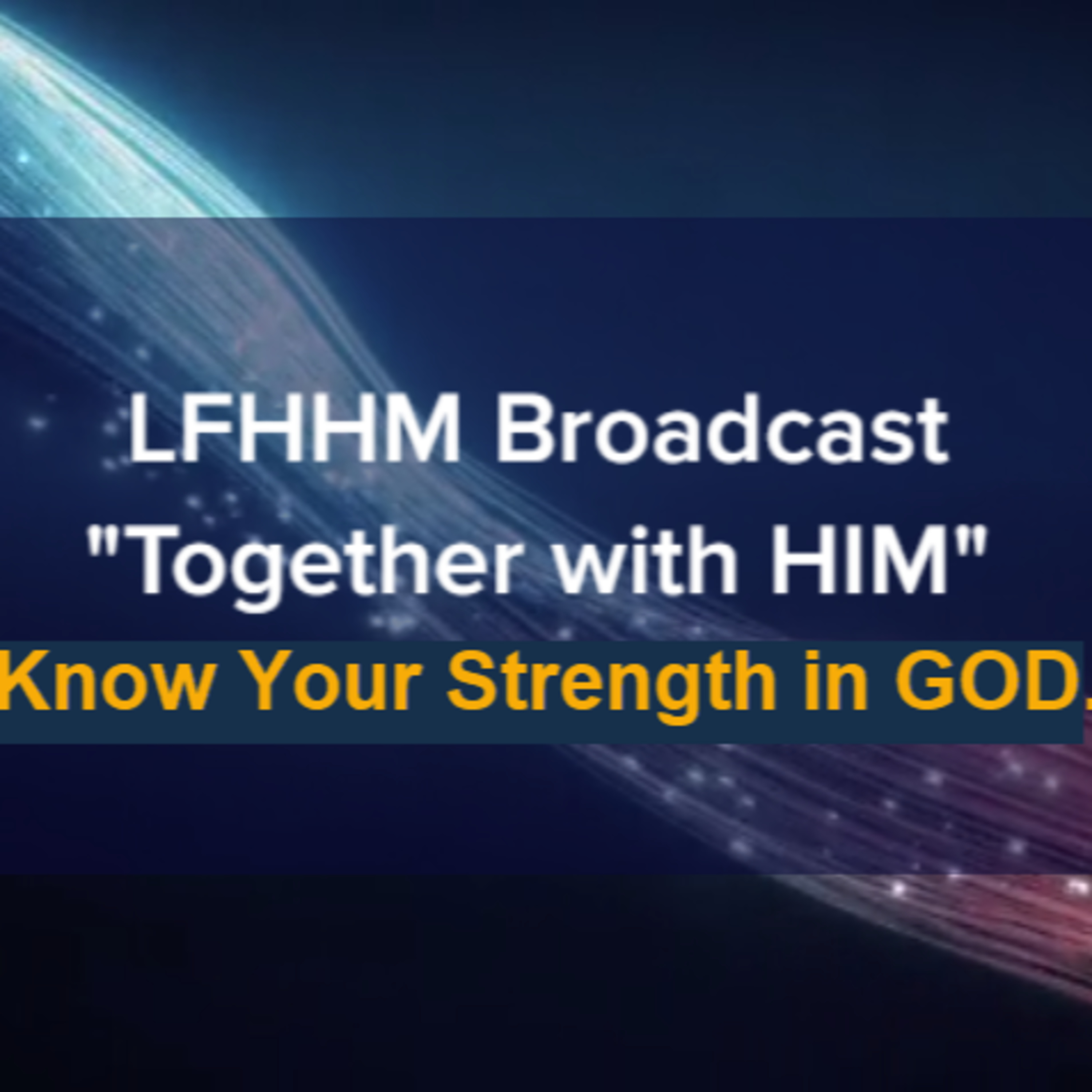 LFHHM Broadcast
"Together with HIM"
Know Your Strength in GOD.